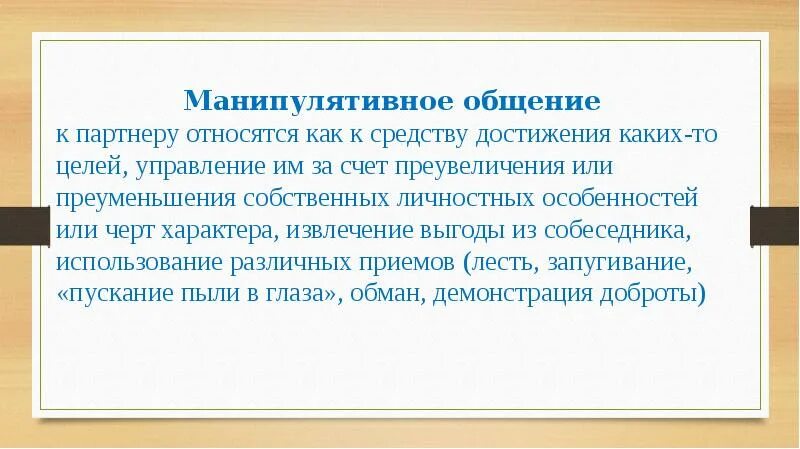 Манипулятивное общение
к партнеру относятся как к средству достижения каких-то целей, управление им за счет преувеличения или преуменьшения собственных личностных особенностей или черт характера, извлечение выгоды из собеседника, использование различных приемов (лесть, запугивание, «пускание пыли в глаза», обман, демонстрация доброты)